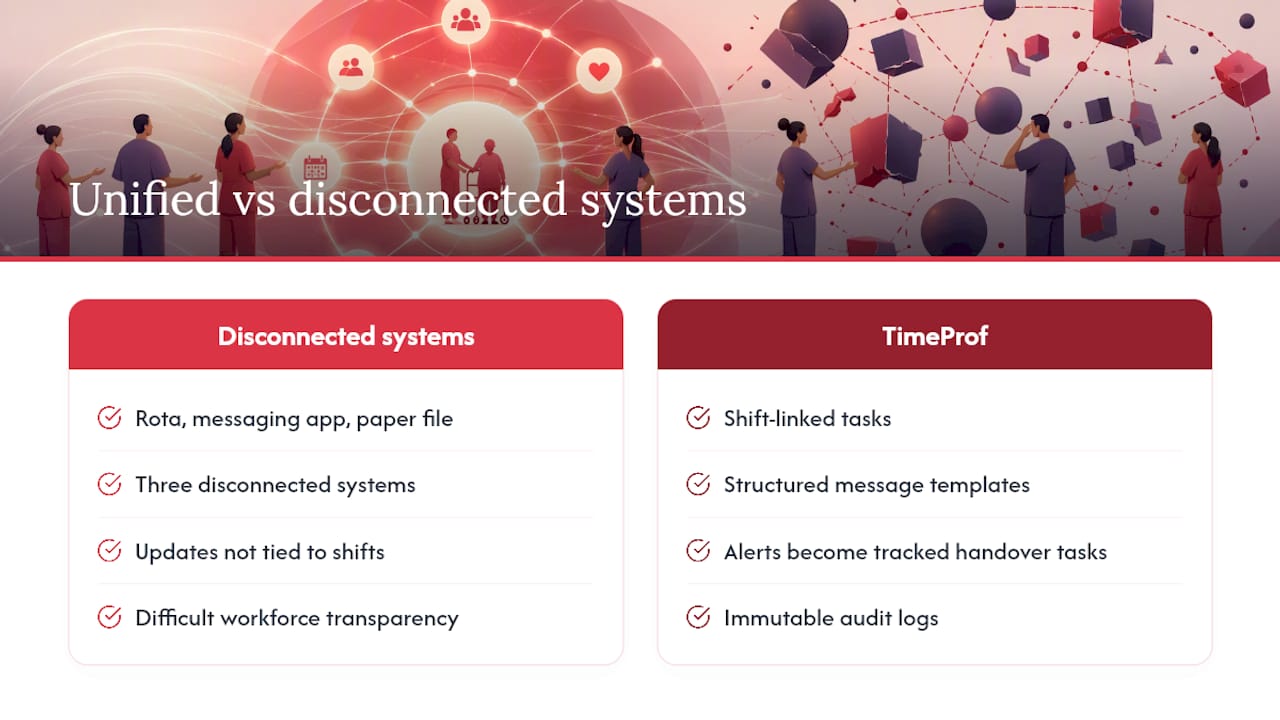 Unified vs disconnected systems

Disconnected systems

Rota, messaging app, paper file

Three disconnected systems

Updates not tied to shifts

Difficult workforce transparency

TimeProf

Shift-linked tasks

Structured message templates

Alerts become tracked handover tasks

Immutable audit logs